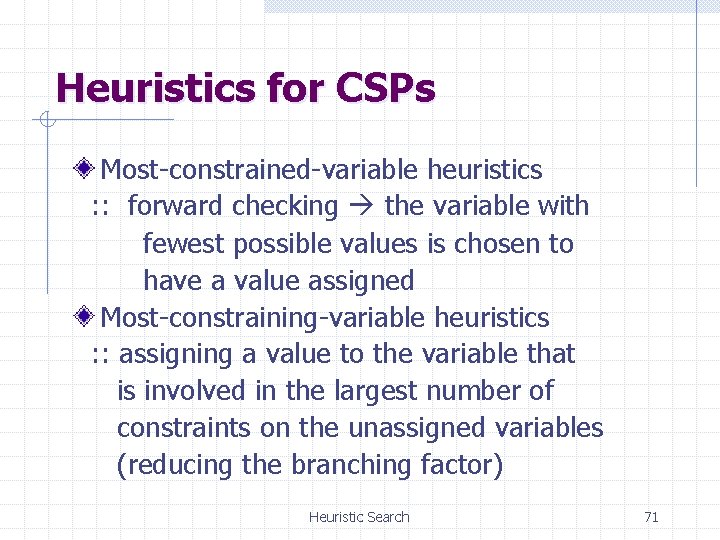 Heuristics for CSPs

Most-constrained-variable heuristics
:: forward checking → the variable with fewest possible values is chosen to have a value assigned

Most-constraining-variable heuristics
:: assigning a value to the variable that is involved in the largest number of constraints on the unassigned variables (reducing the branching factor)

Heuristic Search

71